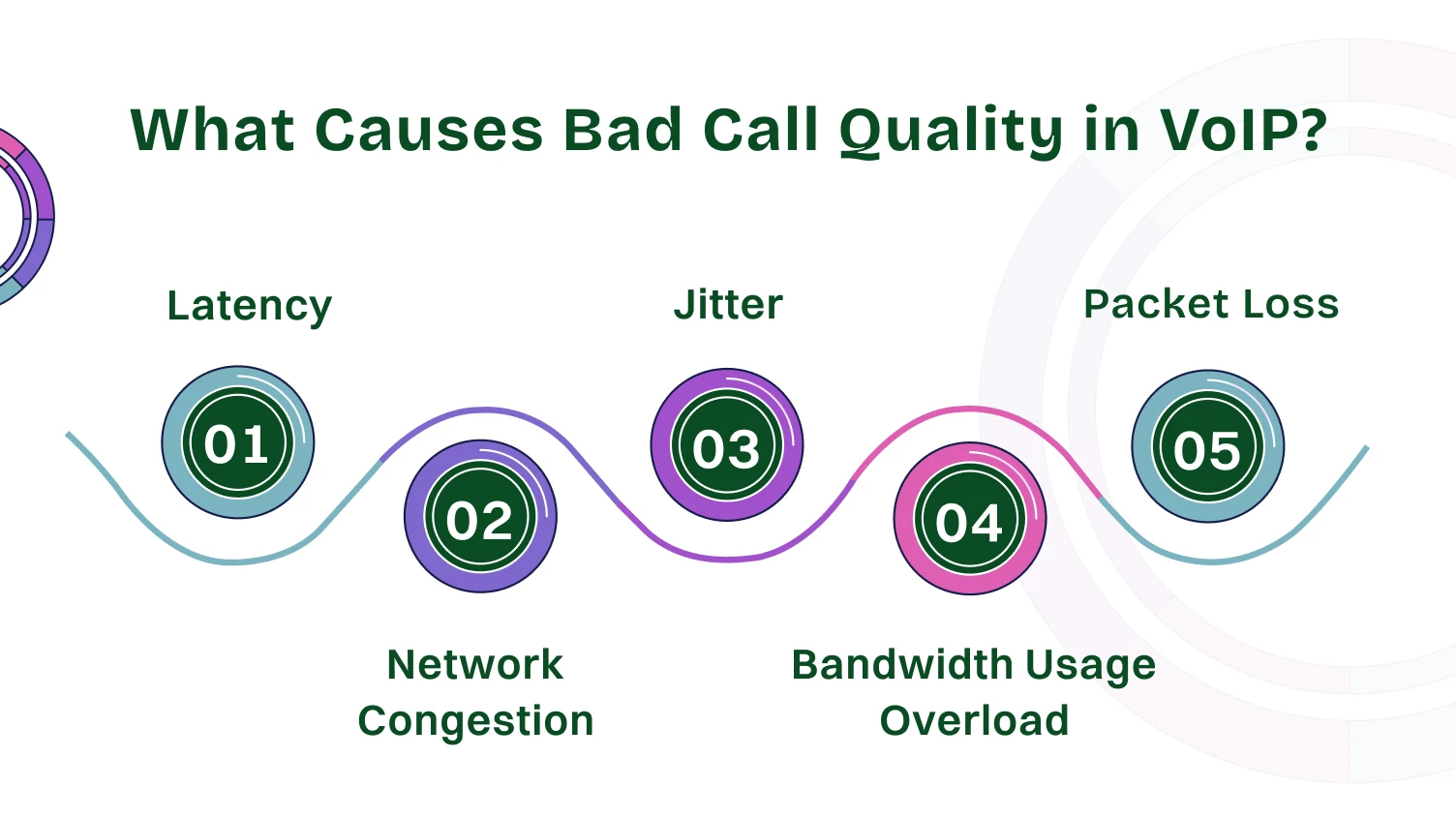 What Causes Bad Call Quality in VoIP?

Latency

01

02

Network Congestion

Jitter

03

04

Bandwidth Usage Overload

Packet Loss

05